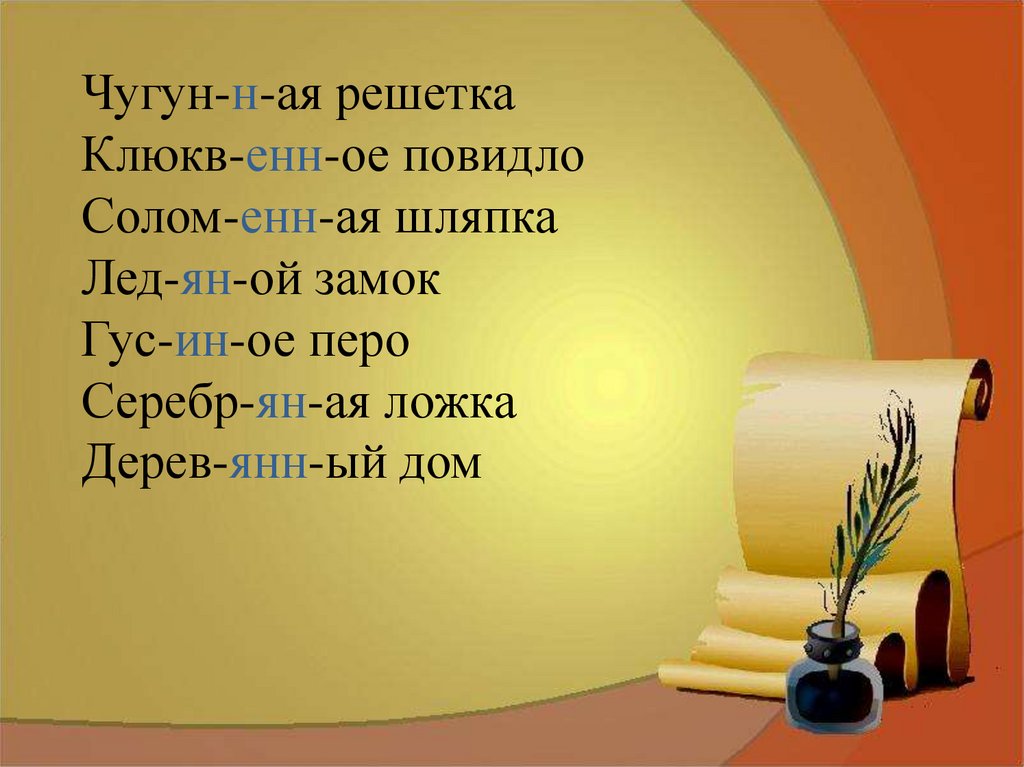 Чугун-н-ая решетка
Клюкв-енн-ое повидло
Солом-енн-ая шляпка
Лед-ян-ой замок
Гус-ин-ое перо
Серебр-ян-ая ложка
Дерев-янн-ый дом